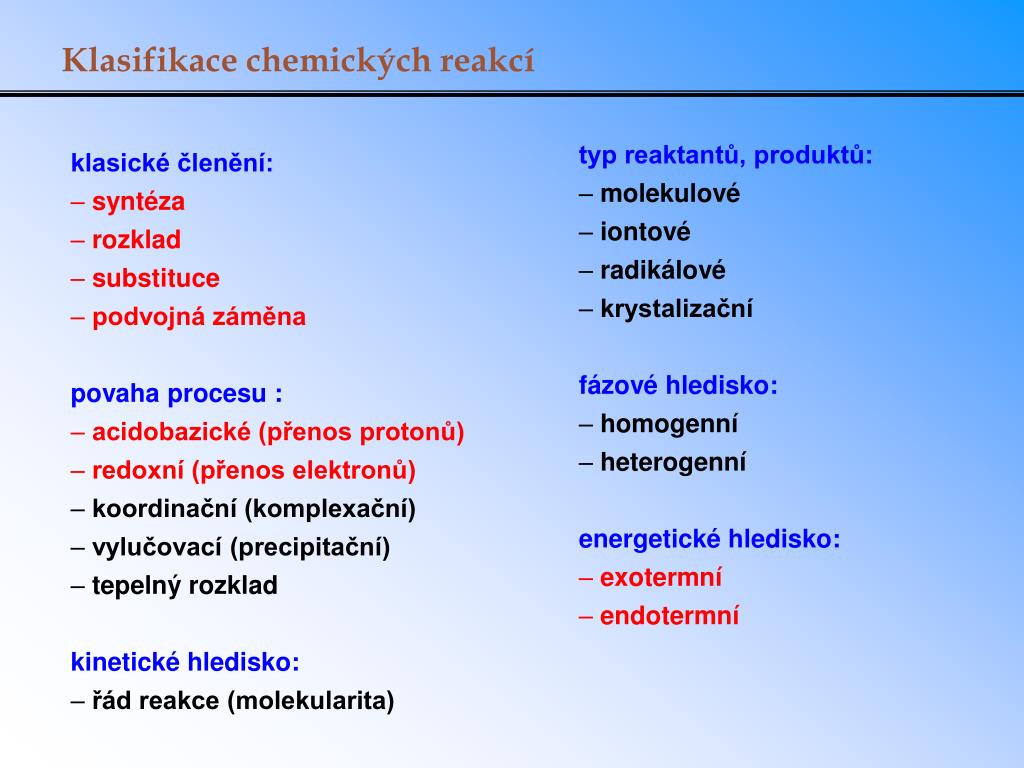 Klasifikace chemických reakcí

klasické členění:
– syntéza
– rozklad
– substituce
– podvojná záměna

povaha procesu :
– acidobazické (přenos protonů)
– redoxní (přenos elektronů)
– koordinační (komplexační)
– vylučovací (precipitační)
– tepelný rozklad

kinetické hledisko:
– řád reakce (molekularita)

typ reaktantů, produktů:
– molekulové
– iontové
– radikálové
– krystalizační

fázové hledisko:
– homogenní
– heterogenní

energetické hledisko:
– exotermní
– endotermní